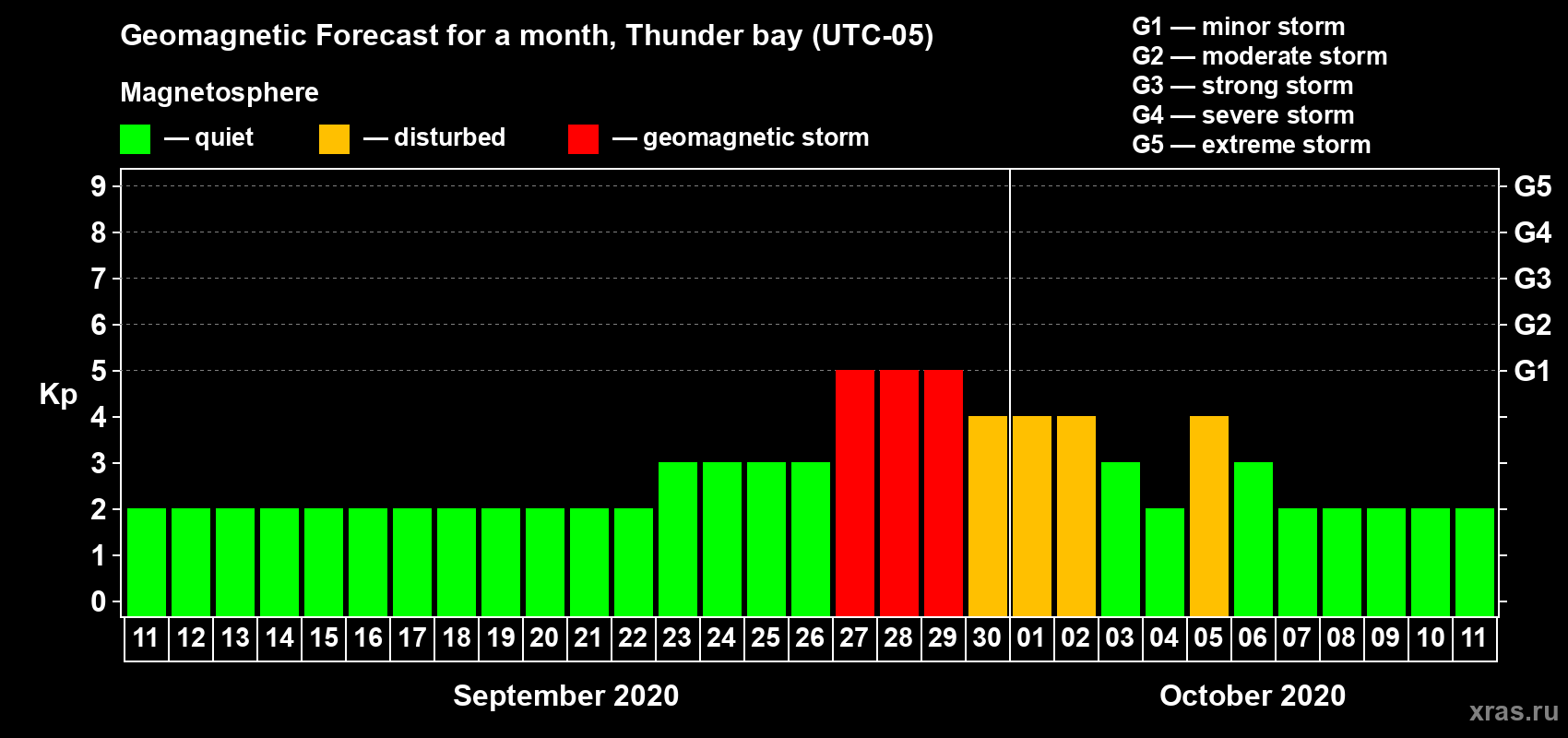 Geomagnetic Forecast for a month, Thunder bay (UTC-05)

Magnetosphere

— quiet — disturbed — geomagnetic storm

G1 — minor storm
G2 — moderate storm
G3 — strong storm
G4 — severe storm
G5 — extreme storm

Kp

9 8 7 6 5 4 3 2 1 0

G5 G4 G3 G2 G1

11 12 13 14 15 16 17 18 19 20 21 22 23 24 25 26 27 28 29 30 01 02 03 04 05 06 07 08 09 10 11

September 2020

October 2020

xras.ru